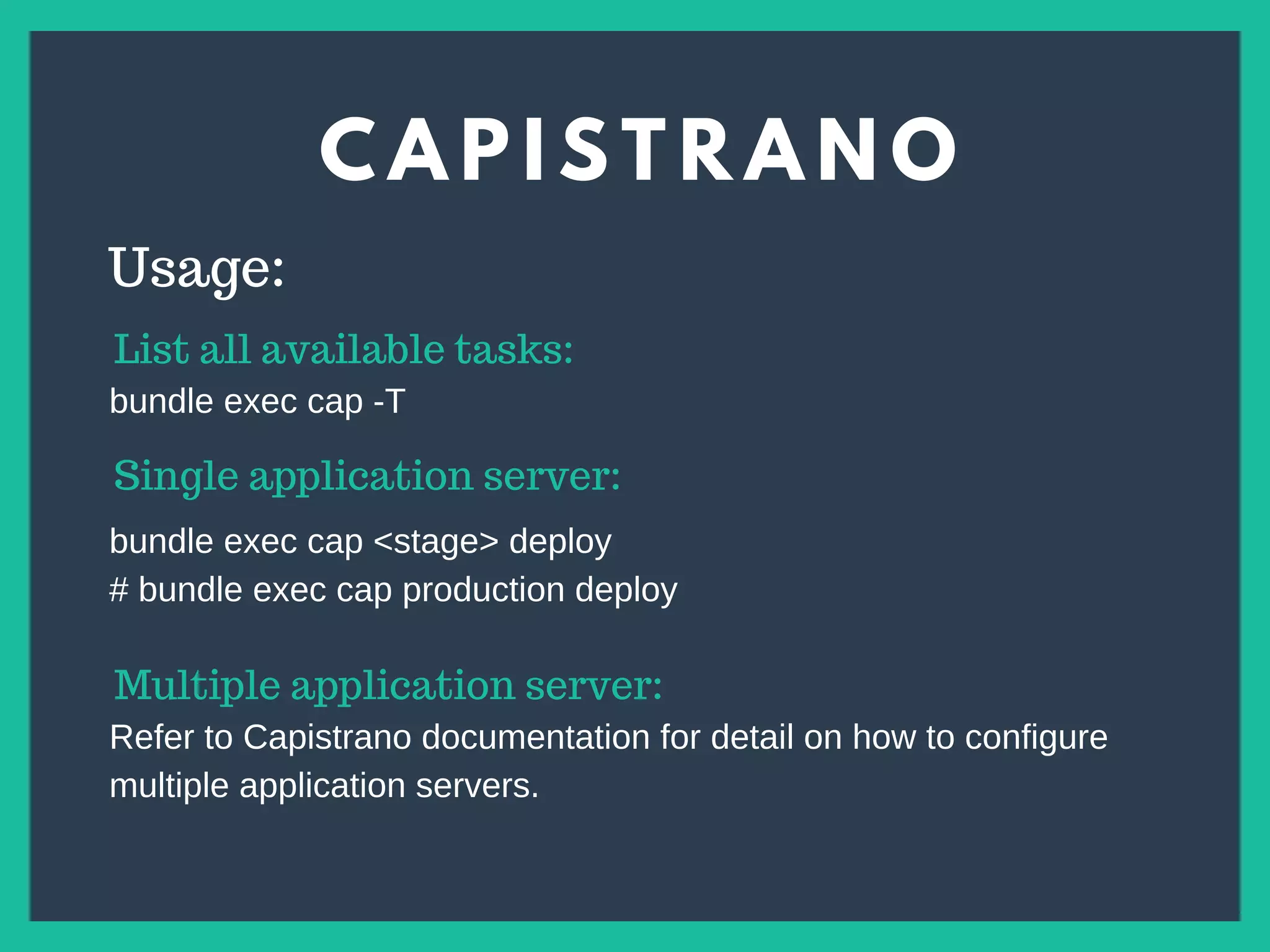 CAPISTRANO

Usage:

List all available tasks:

bundle exec cap -T

Single application server:

bundle exec cap <stage> deploy
# bundle exec cap production deploy

Multiple application server:

Refer to Capistrano documentation for detail on how to configure multiple application servers.